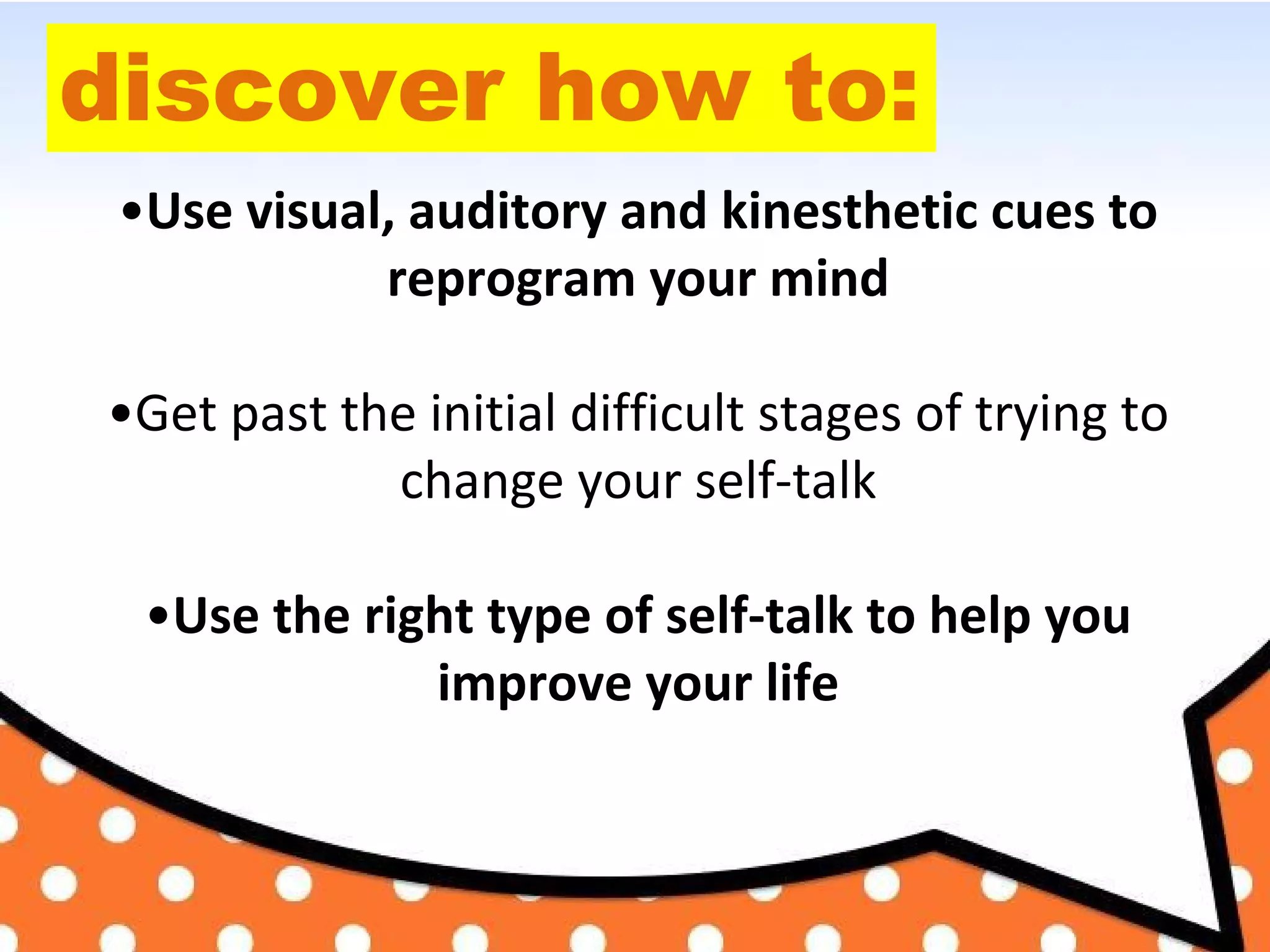 discover how to:

•Use visual, auditory and kinesthetic cues to reprogram your mind

•Get past the initial difficult stages of trying to change your self-talk

•Use the right type of self-talk to help you improve your life